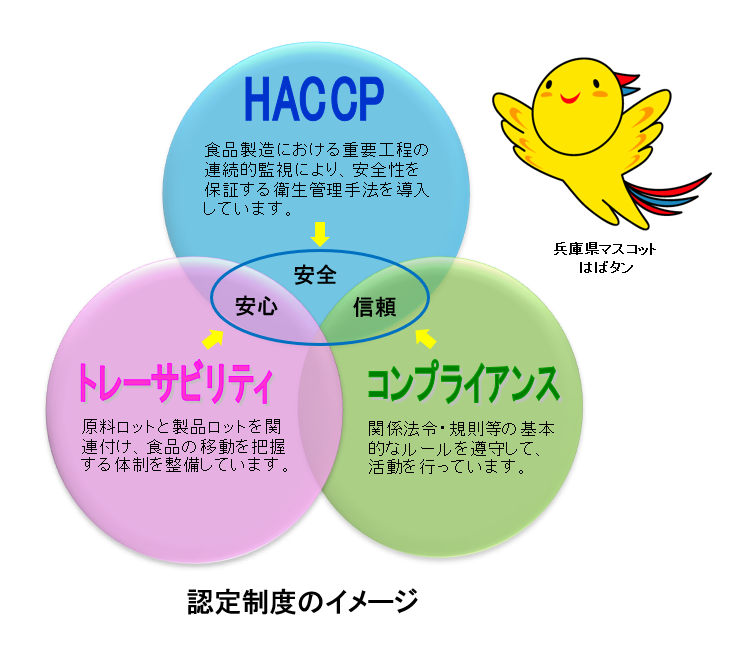 HACCP

食品製造における重要工程の連続的監視により、安全性を保証する衛生管理手法を導入しています。

兵庫県マスコット
はばタン

安全

安心

信頼

トレーサビリティ

原料ロットと製品ロットを関連付け、食品の移動を把握する体制を整備しています。

コンプライアンス

関係法令・規則等の基本的なルールを遵守して、活動を行っています。

認定制度のイメージ